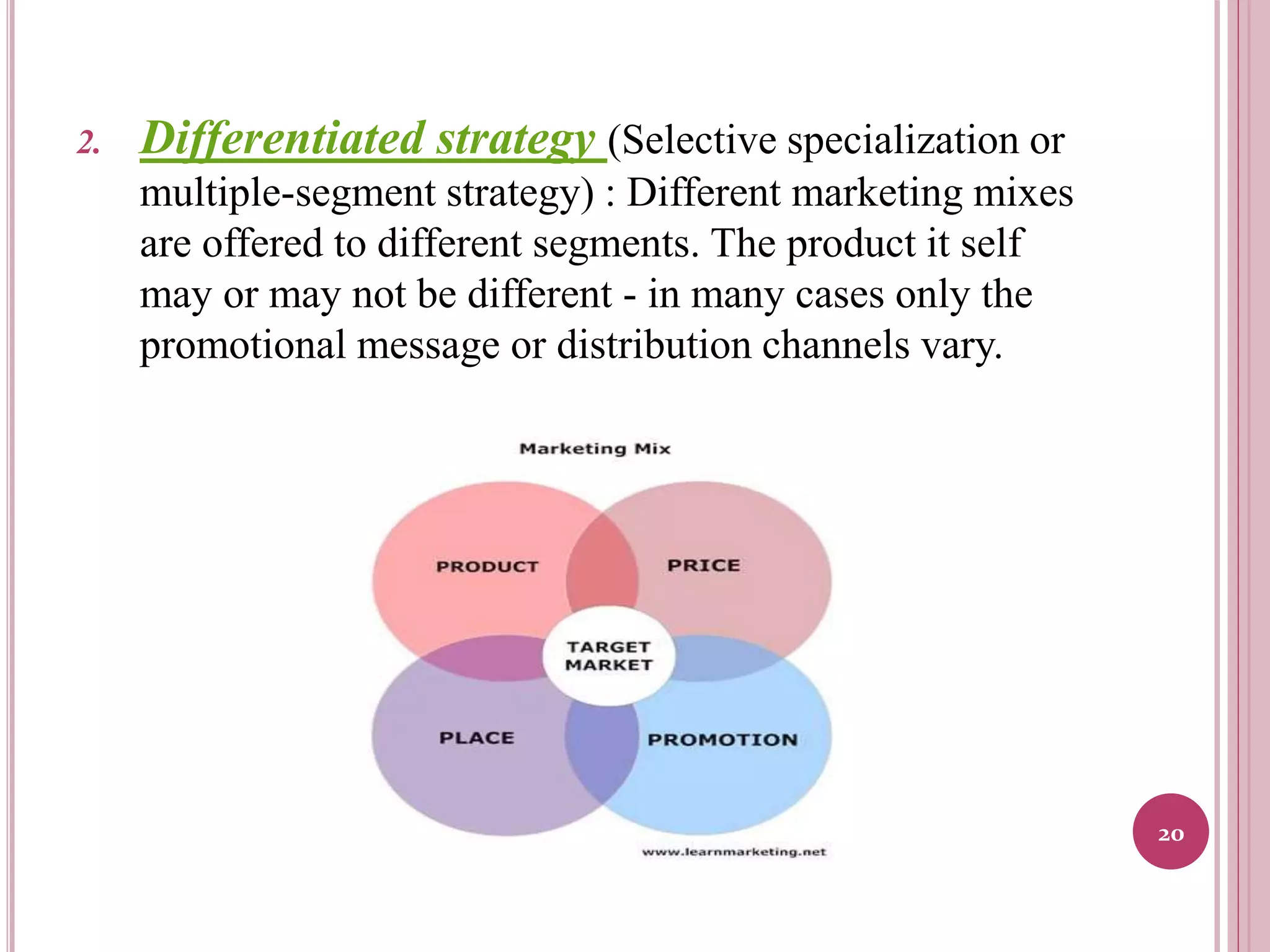 2. Differentiated strategy (Selective specialization or multiple-segment strategy) : Different marketing mixes are offered to different segments. The product it self may or may not be different - in many cases only the promotional message or distribution channels vary.

Marketing Mix

PRODUCT

PRICE

TARGET MARKET

PLACE

PROMOTION

www.learnmarketing.net

20